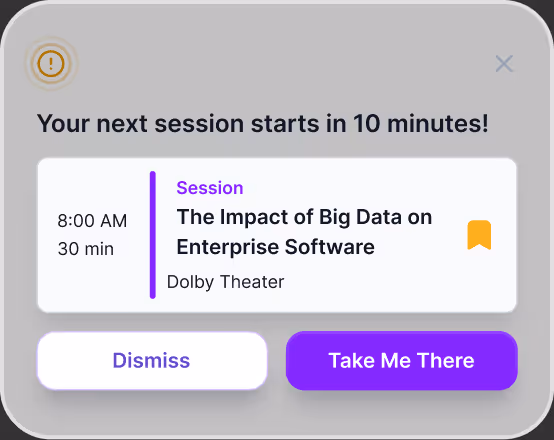 Your next session starts in 10 minutes!

8:00 AM
30 min

Session
The Impact of Big Data on Enterprise Software
Dolby Theater

Dismiss
Take Me There